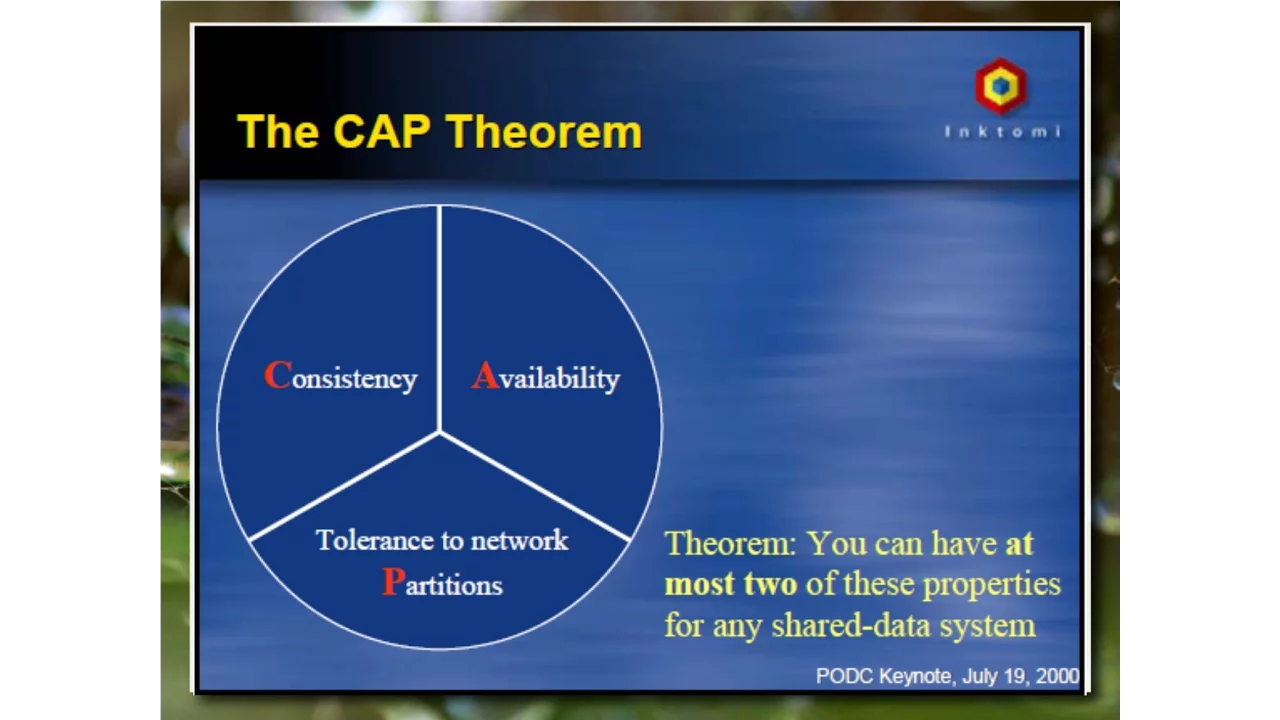 The CAP Theorem

Inktomi

Consistency

Availability

Tolerance to network Partitions

Theorem: You can have at most two of these properties for any shared-data system

PODC Keynote, July 19, 2000